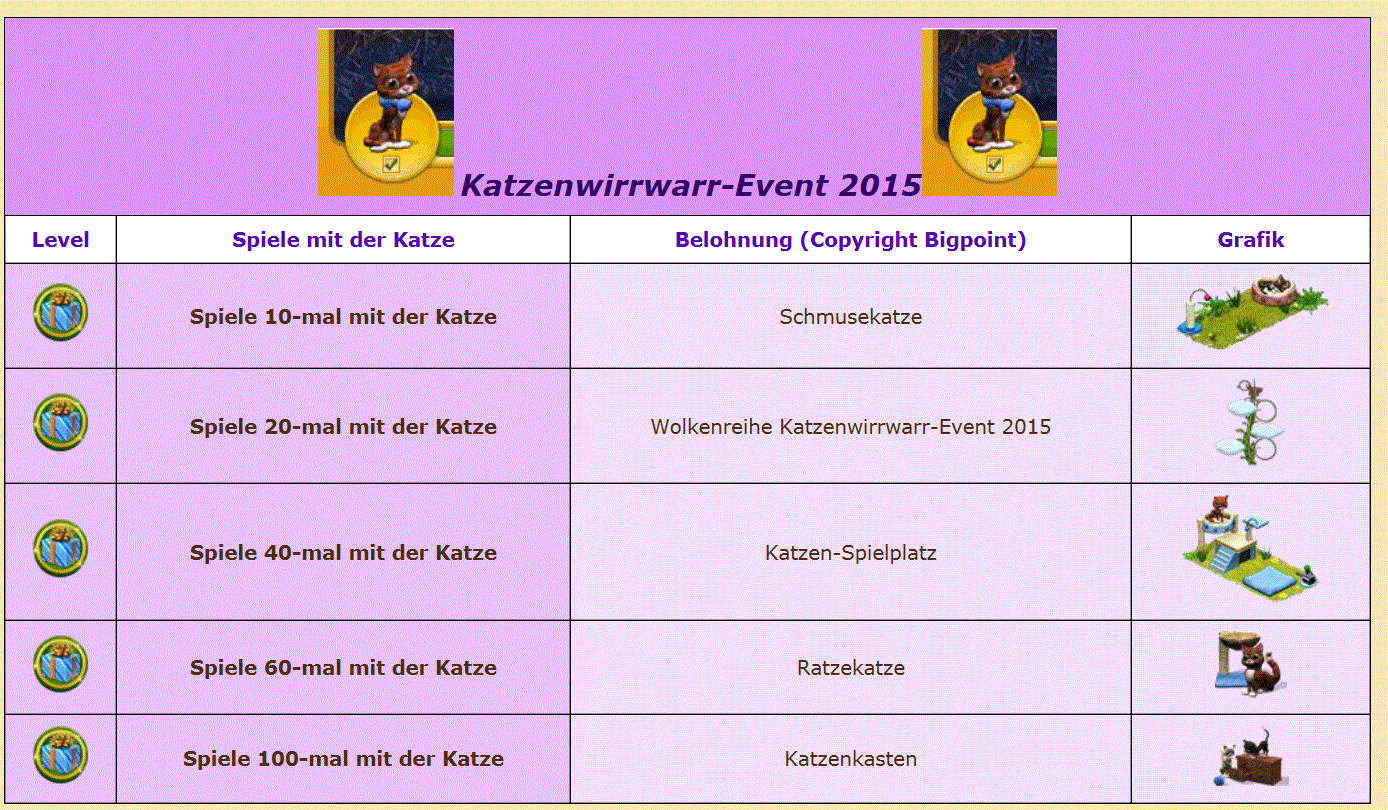 Katzenwirrwarr-Event 2015

| Level | Spiele mit der Katze | Belohnung (Copyright Bigpoint) | Grafik |
|---|---|---|---|
| | Spiele 10-mal mit der Katze | Schmusekatze | |
| | Spiele 20-mal mit der Katze | Wolkenreihe Katzenwirrwarr-Event 2015 | |
| | Spiele 40-mal mit der Katze | Katzen-Spielplatz | |
| | Spiele 60-mal mit der Katze | Ratzekatze | |
| | Spiele 100-mal mit der Katze | Katzenkasten | |